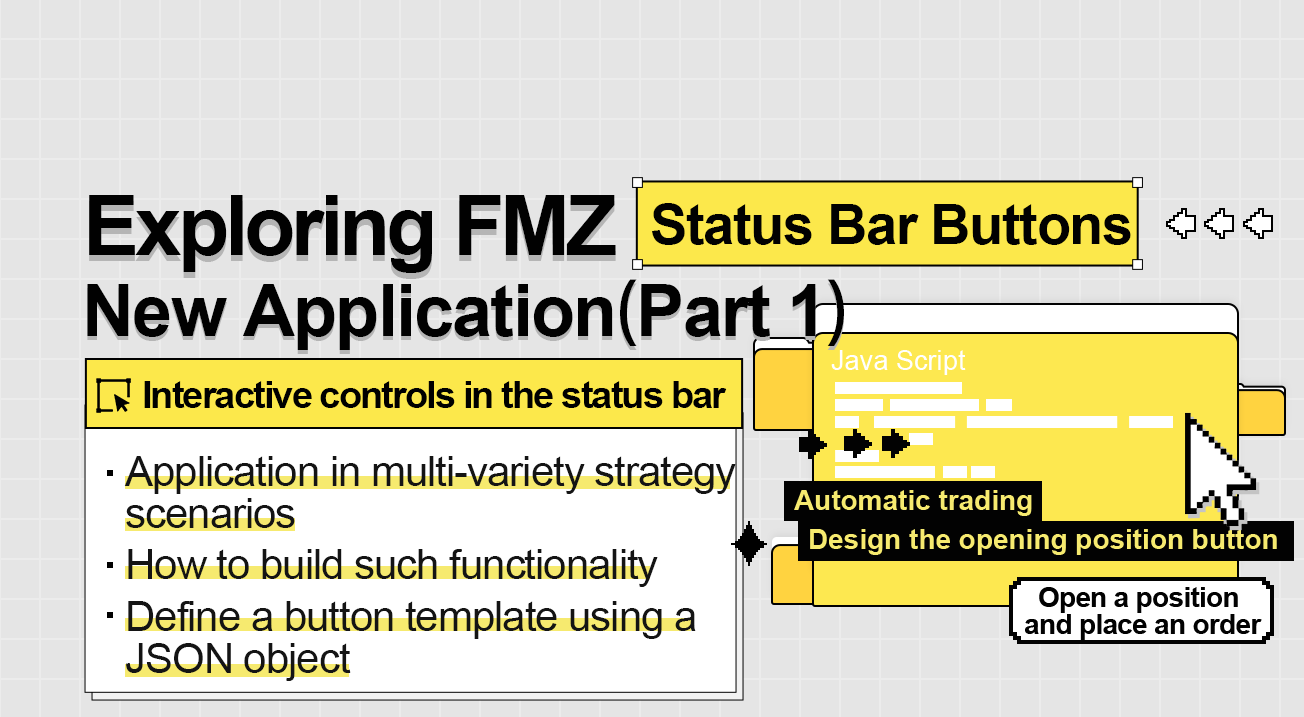 Exploring FMZ Status Bar Buttons
New Application(Part 1)

Interactive controls in the status bar

· Application in multi-variety strategy scenarios
· How to build such functionality
· Define a button template using a JSON object

Java Script

Automatic trading
Design the opening position button
Open a position and place an order